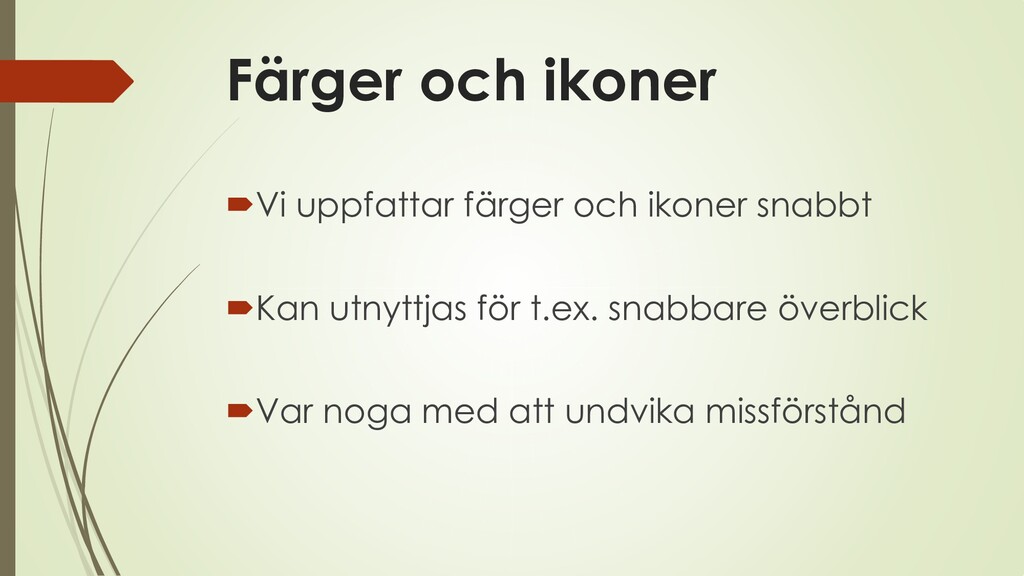 Färger och ikoner

Vi uppfattar färger och ikoner snabbt

Kan utnyttjas för t.ex. snabbare överblick

Var noga med att undvika missförstånd